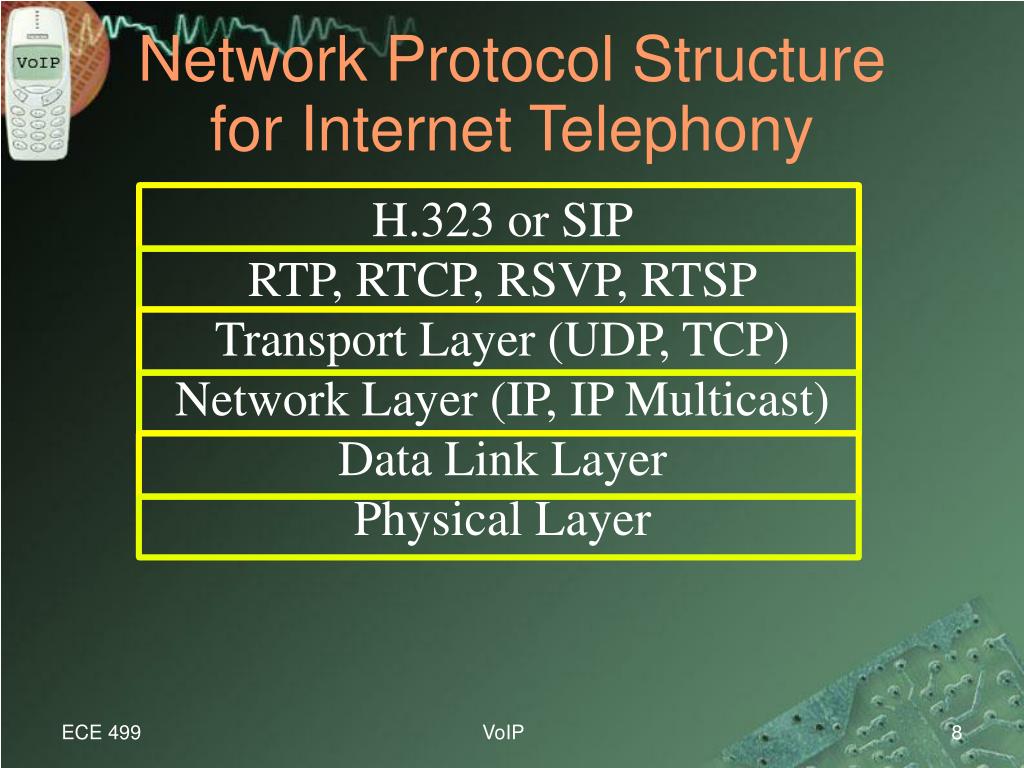 VoIP

Network Protocol Structure for Internet Telephony

H.323 or SIP
RTP, RTCP, RSVP, RTSP
Transport Layer (UDP, TCP)
Network Layer (IP, IP Multicast)
Data Link Layer
Physical Layer

ECE 499
VoIP
8